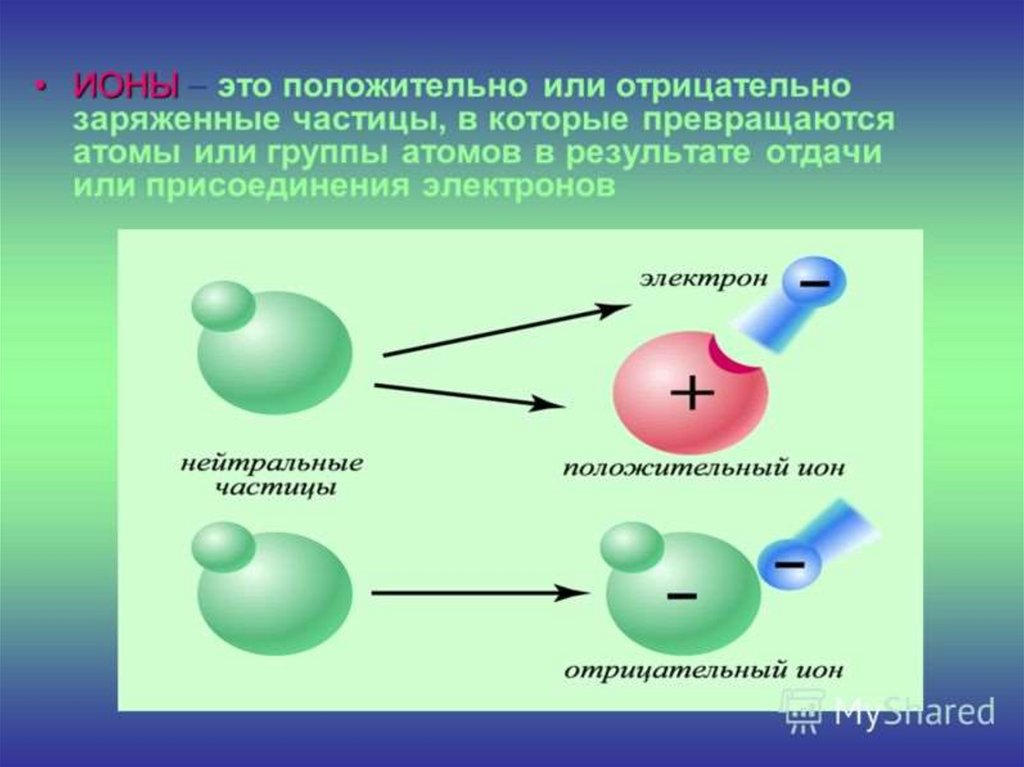 • ИОНЫ – это положительно или отрицательно заряженные частицы, в которые превращаются атомы или группы атомов в результате отдачи или присоединения электронов

электрон
−
+
нейтральные частицы
положительный ион
−
−
отрицательный ион

MyShared